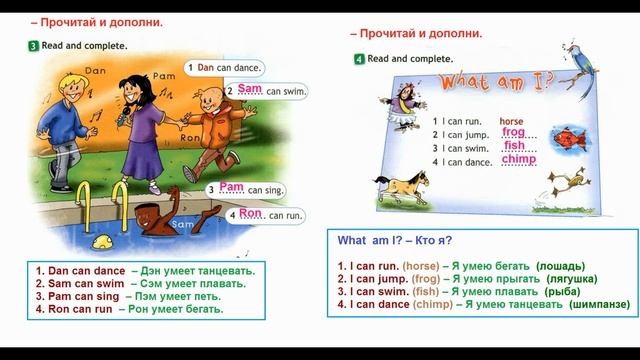 – Прочитай и дополни.

3 Read and complete.

Dan

Pam

Ron

Sam

1 Dan can dance.

2 Sam can swim.

3 Pam can sing.

4 Ron can run.

1. Dan can dance – Дэн умеет танцевать.
2. Sam can swim – Сэм умеет плавать.
3. Pam can sing – Пэм умеет петь.
4. Ron can run – Рон умеет бегать.

– Прочитай и дополни.

4 Read and complete.

What am I?

1 I can run. horse
2 I can jump. frog
3 I can swim. fish
4 I can dance. chimp

What am I? – Кто я?

1. I can run. (horse) – Я умею бегать (лошадь)
2. I can jump. (frog) – Я умею прыгать (лягушка)
3. I can swim. (fish) – Я умею плавать (рыба)
4. I can dance (chimp) – Я умею танцевать (шимпанзе)